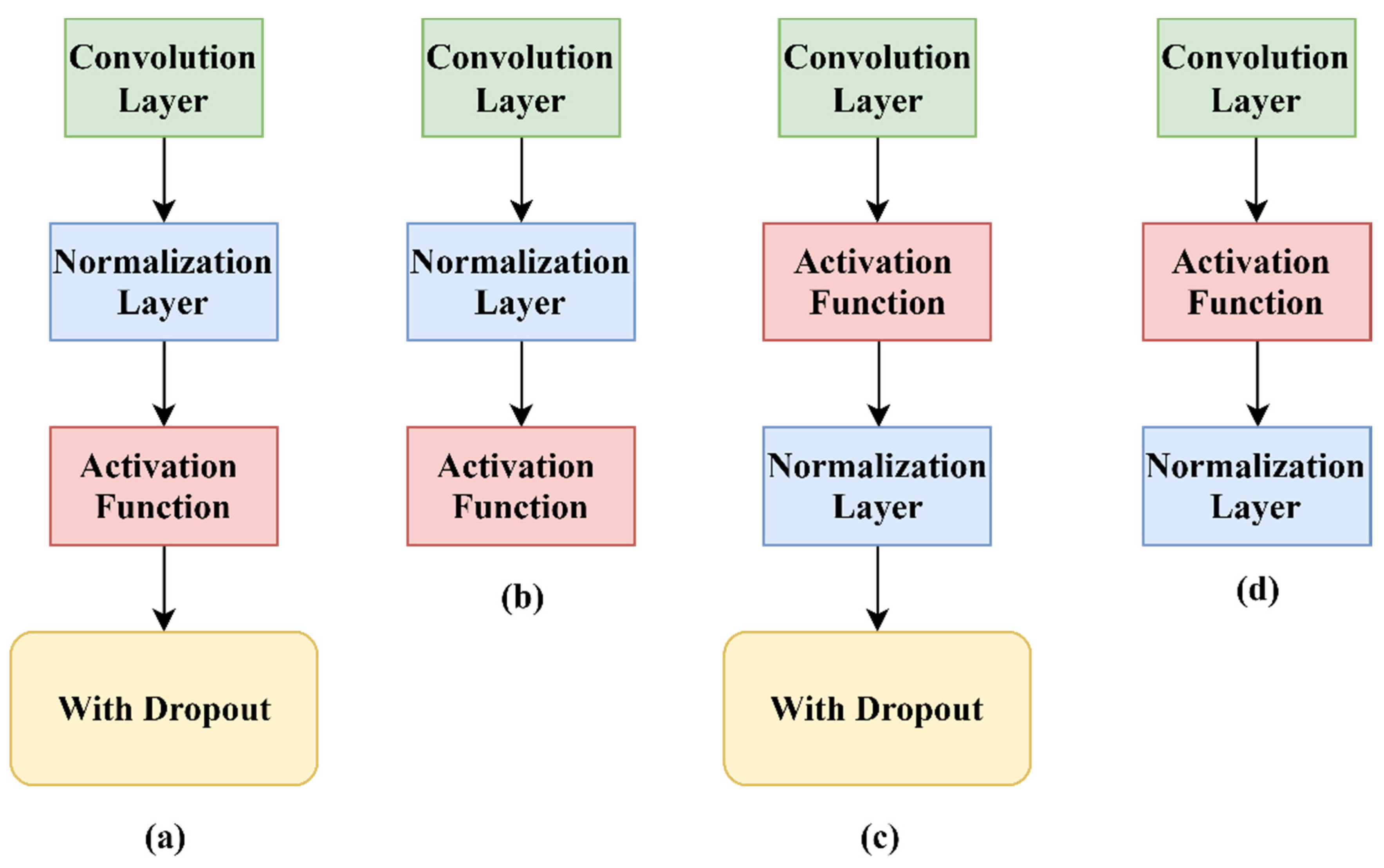 Convolution Layer

Normalization Layer

Activation Function

With Dropout

(a)

Convolution Layer

Normalization Layer

Activation Function

(b)

Convolution Layer

Activation Function

Normalization Layer

With Dropout

(c)

Convolution Layer

Activation Function

Normalization Layer

(d)